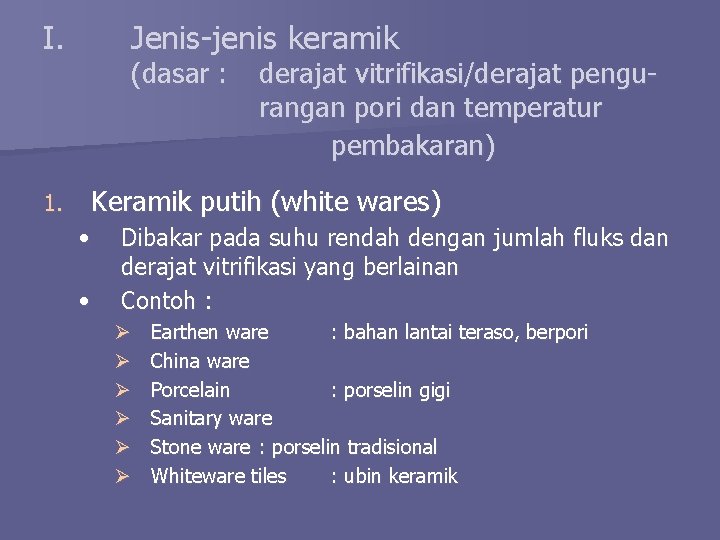 I. Jenis-jenis keramik
(dasar : derajat vitrifikasi/derajat pengurangan pori dan temperatur pembakaran)

1. Keramik putih (white wares)
• Dibakar pada suhu rendah dengan jumlah fluks dan derajat vitrifikasi yang berlainan
• Contoh :
➢ Earthen ware : bahan lantai teraso, berpori
➢ China ware
➢ Porcelain : porselin gigi
➢ Sanitary ware
➢ Stone ware : porselin tradisional
➢ Whiteware tiles : ubin keramik